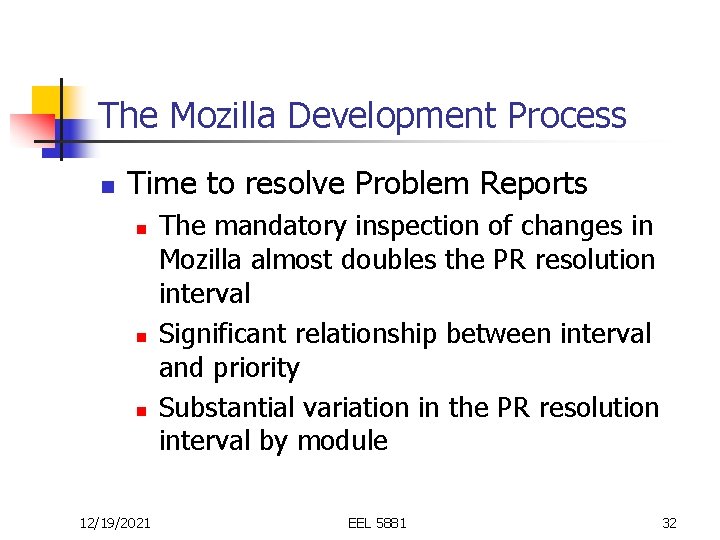 The Mozilla Development Process

Time to resolve Problem Reports

The mandatory inspection of changes in Mozilla almost doubles the PR resolution interval

Significant relationship between interval and priority

Substantial variation in the PR resolution interval by module

12/19/2021 EEL 5881 32